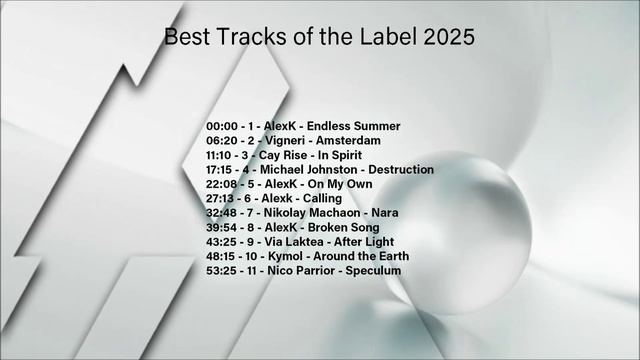 Best Tracks of the Label 2025

00:00 - 1 - AlexK - Endless Summer
06:20 - 2 - Vigneri - Amsterdam
11:10 - 3 - Cay Rise - In Spirit
17:15 - 4 - Michael Johnston - Destruction
22:08 - 5 - AlexK - On My Own
27:13 - 6 - Alexk - Calling
32:48 - 7 - Nikolay Machaon - Nara
39:54 - 8 - AlexK - Broken Song
43:25 - 9 - Via Laktea - After Light
48:15 - 10 - Kymol - Around the Earth
53:25 - 11 - Nico Parrior - Speculum